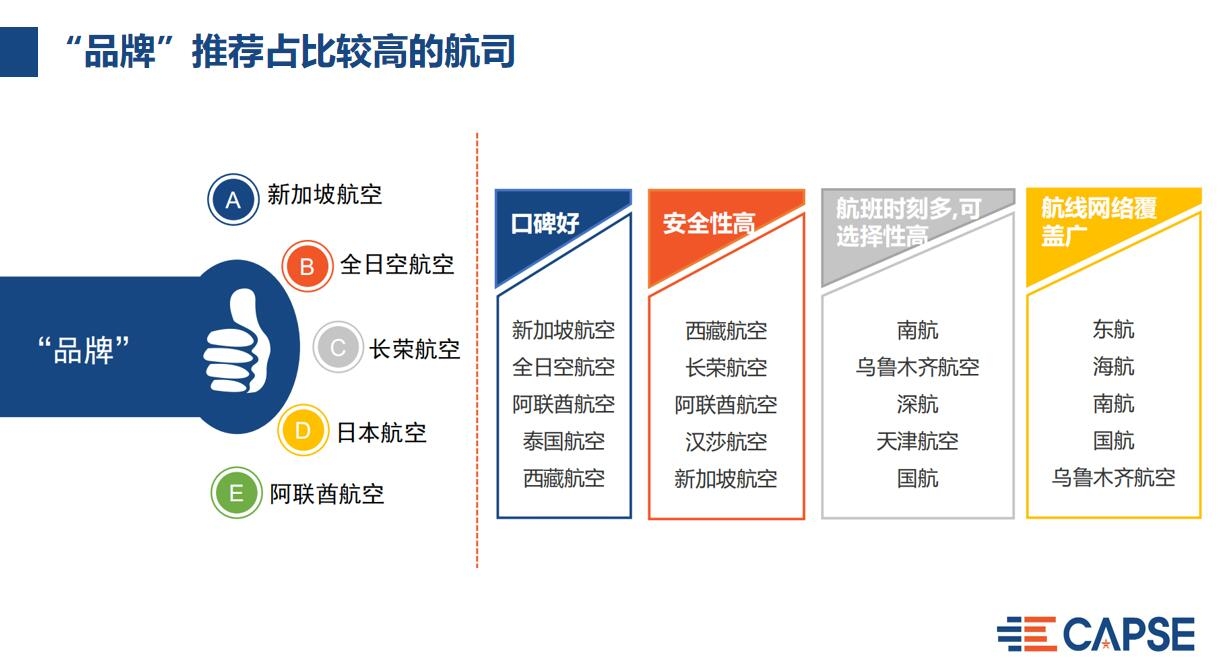 “品牌”推荐占比较高的航司

“品牌”

A 新加坡航空
B 全日空航空
C 长荣航空
D 日本航空
E 阿联酋航空

口碑好
新加坡航空
全日空航空
阿联酋航空
泰国航空
西藏航空

安全性高
西藏航空
长荣航空
阿联酋航空
汉莎航空
新加坡航空

航班时刻多,可选择性高
南航
乌鲁木齐航空
深航
天津航空
国航

航线网络覆盖广
东航
海航
南航
国航
乌鲁木齐航空

CAPSE